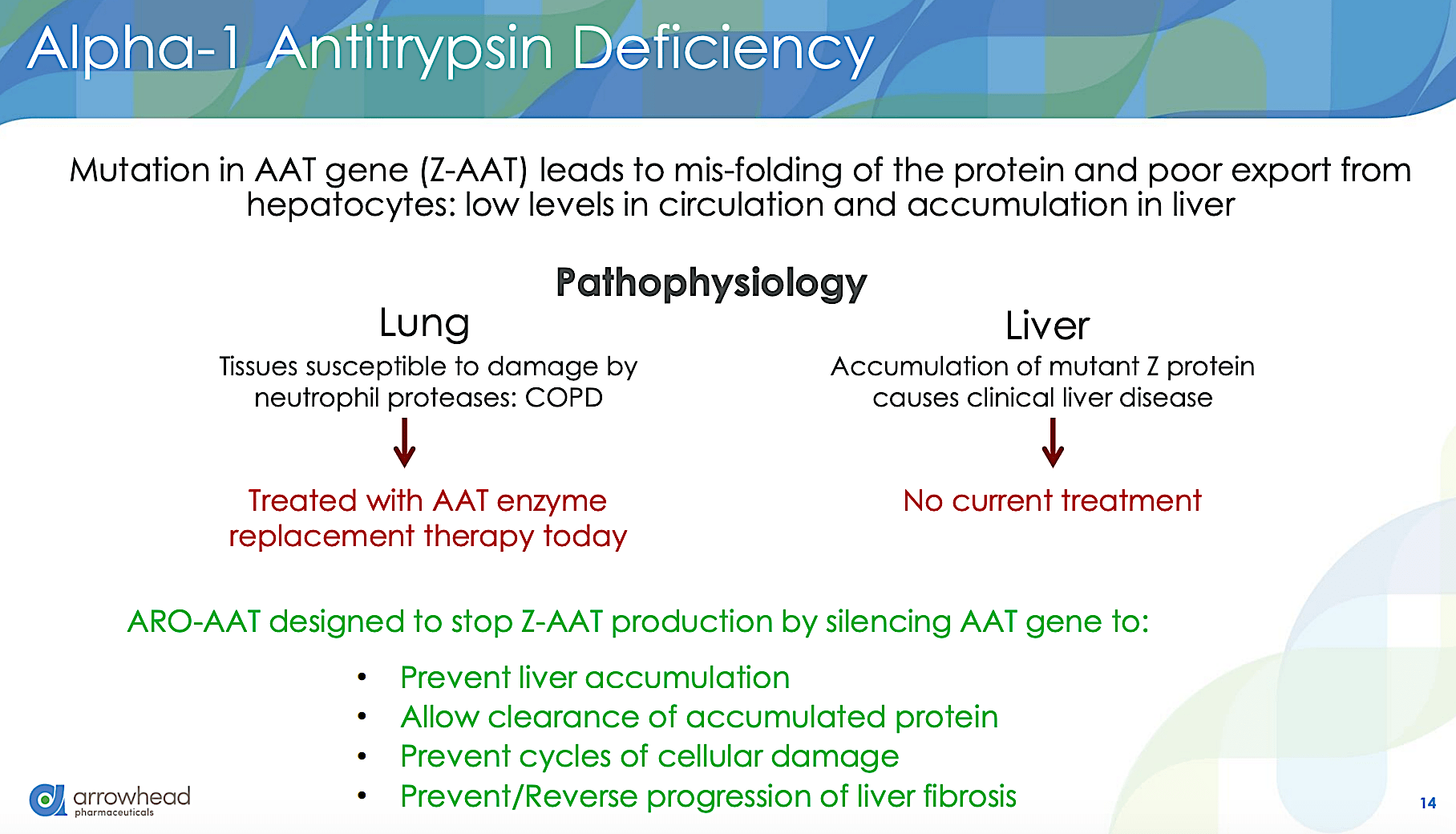 Alpha-1 Antitrypsin Deficiency

Mutation in AAT gene (Z-AAT) leads to mis-folding of the protein and poor export from hepatocytes: low levels in circulation and accumulation in liver

Pathophysiology

Lung

Tissues susceptible to damage by neutrophil proteases: COPD

Treated with AAT enzyme replacement therapy today

Liver

Accumulation of mutant Z protein causes clinical liver disease

No current treatment

ARO-AAT designed to stop Z-AAT production by silencing AAT gene to:

• Prevent liver accumulation
• Allow clearance of accumulated protein
• Prevent cycles of cellular damage
• Prevent/Reverse progression of liver fibrosis

arrowhead pharmaceuticals

14